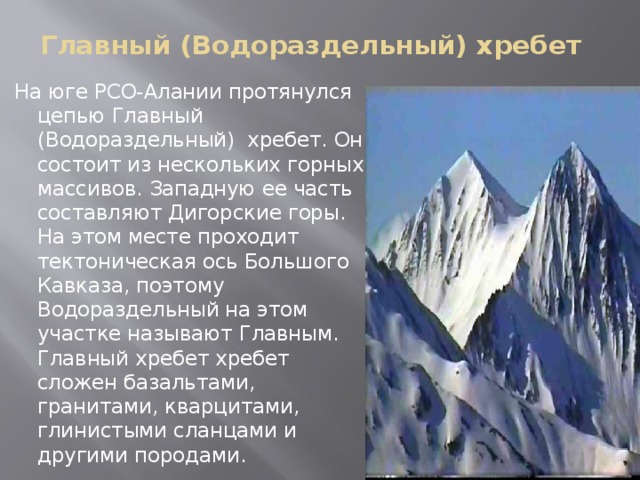 Главный (Водораздельный) хребет

На юге РСО-Алании протянулся цепью Главный (Водораздельный) хребет. Он состоит из нескольких горных массивов. Западную ее часть составляют Дигорские горы. На этом месте проходит тектоническая ось Большого Кавказа, поэтому Водораздельный на этом участке называют Главным. Главный хребет хребет сложен базальтами, гранитами, кварцитами, глинистыми сланцами и другими породами.